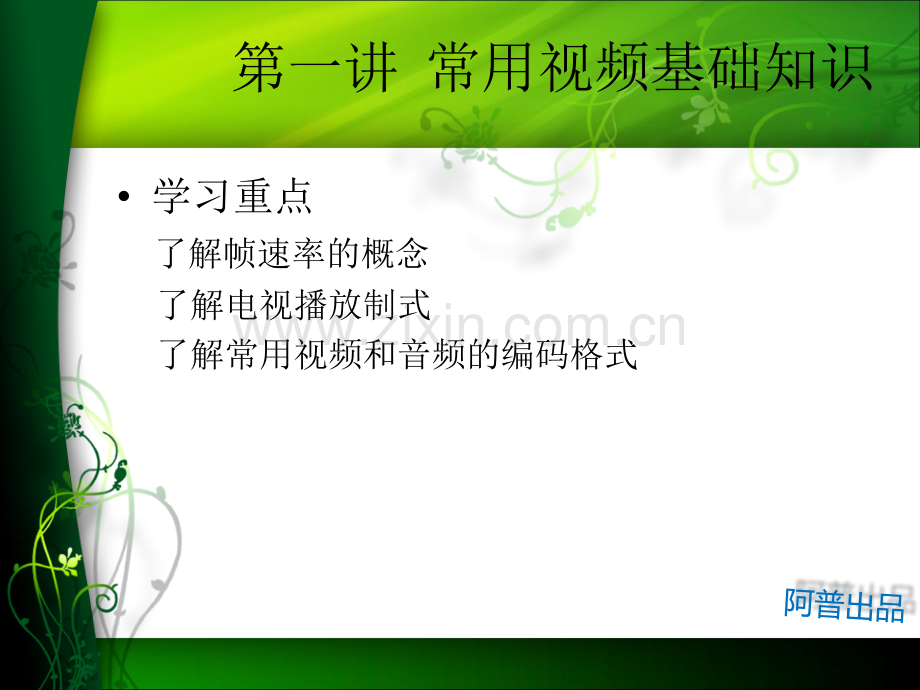 第一讲 常用视频基础知识

• 学习重点

了解帧速率的概念

了解电视播放制式

了解常用视频和音频的编码格式

www.zixin.com.cn

阿普出品